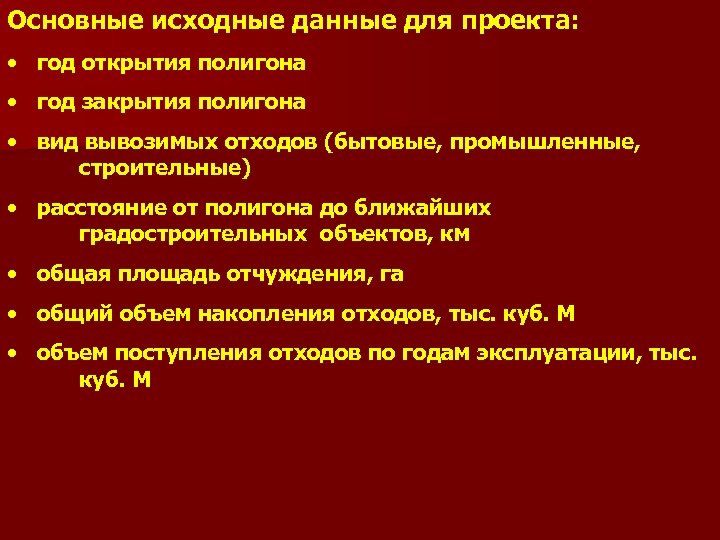 Основные исходные данные для проекта:

• год открытия полигона

• год закрытия полигона

• вид вывозимых отходов (бытовые, промышленные, строительные)

• расстояние от полигона до ближайших градостроительных объектов, км

• общая площадь отчуждения, га

• общий объем накопления отходов, тыс. куб. М

• объем поступления отходов по годам эксплуатации, тыс. куб. М